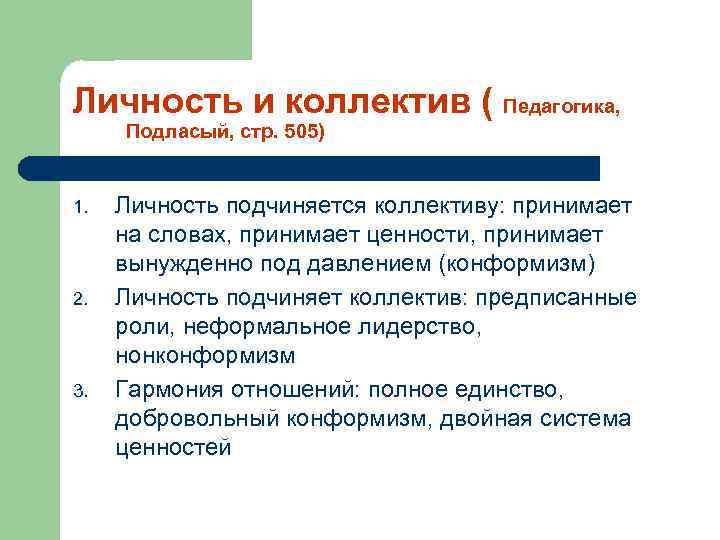 Личность и коллектив ( Педагогика, Подласый, стр. 505)

1. Личность подчиняется коллективу: принимает на словах, принимает ценности, принимает вынужденно под давлением (конформизм)
2. Личность подчиняет коллектив: предписанные роли, неформальное лидерство, нонконформизм
3. Гармония отношений: полное единство, добровольный конформизм, двойная система ценностей